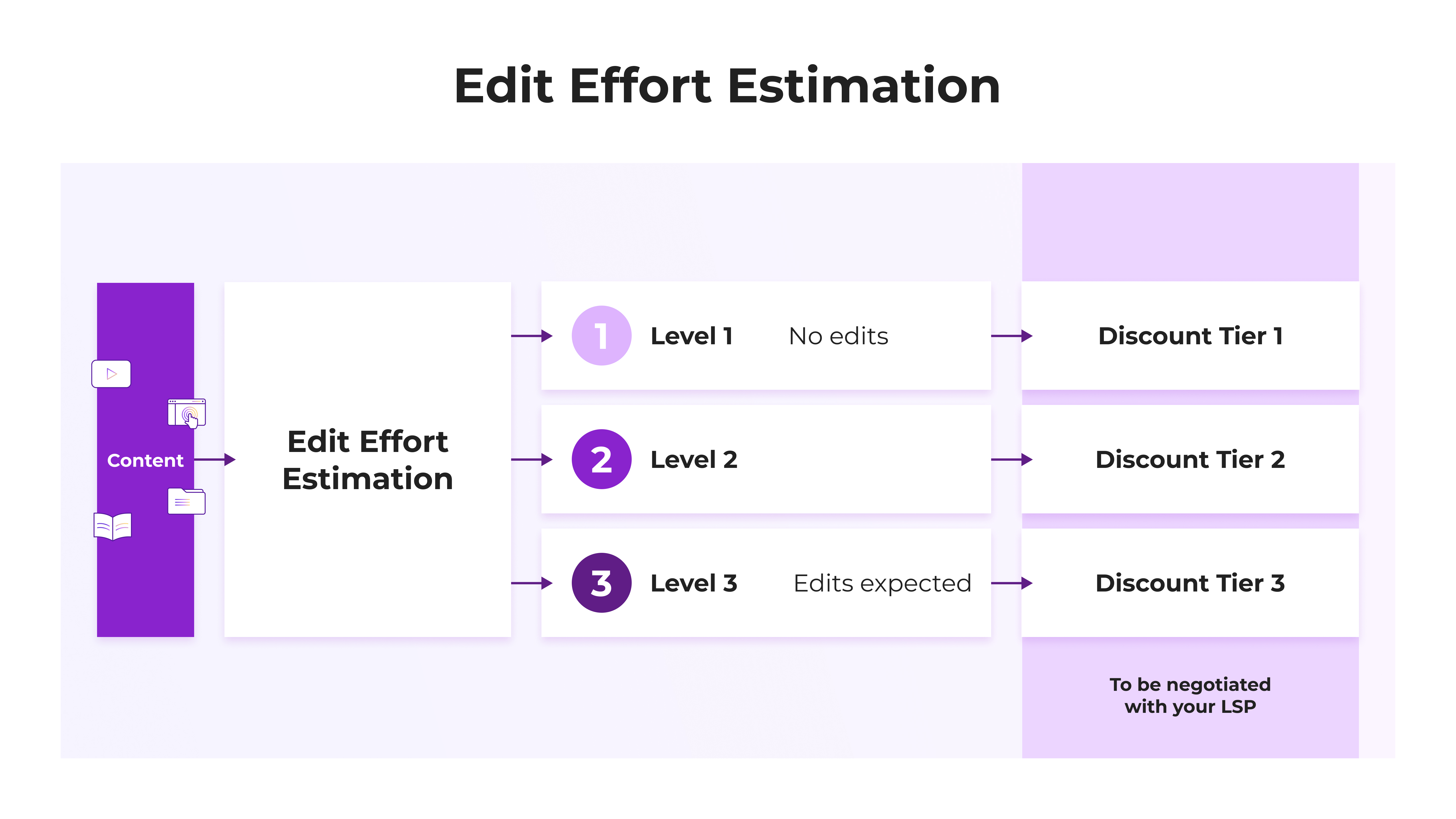 Edit Effort Estimation

Content

Edit Effort Estimation

1 Level 1 No edits

2 Level 2

3 Level 3 Edits expected

Discount Tier 1

Discount Tier 2

Discount Tier 3

To be negotiated with your LSP